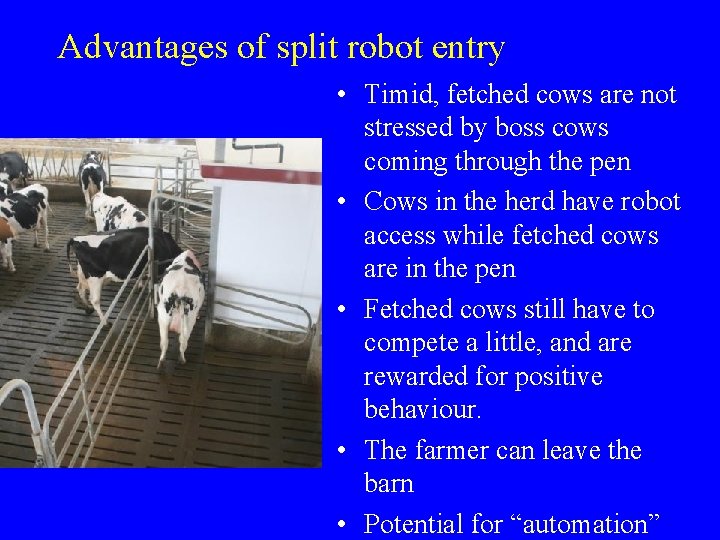 Advantages of split robot entry

• Timid, fetched cows are not stressed by boss cows coming through the pen
• Cows in the herd have robot access while fetched cows are in the pen
• Fetched cows still have to compete a little, and are rewarded for positive behaviour.
• The farmer can leave the barn
• Potential for “automation”